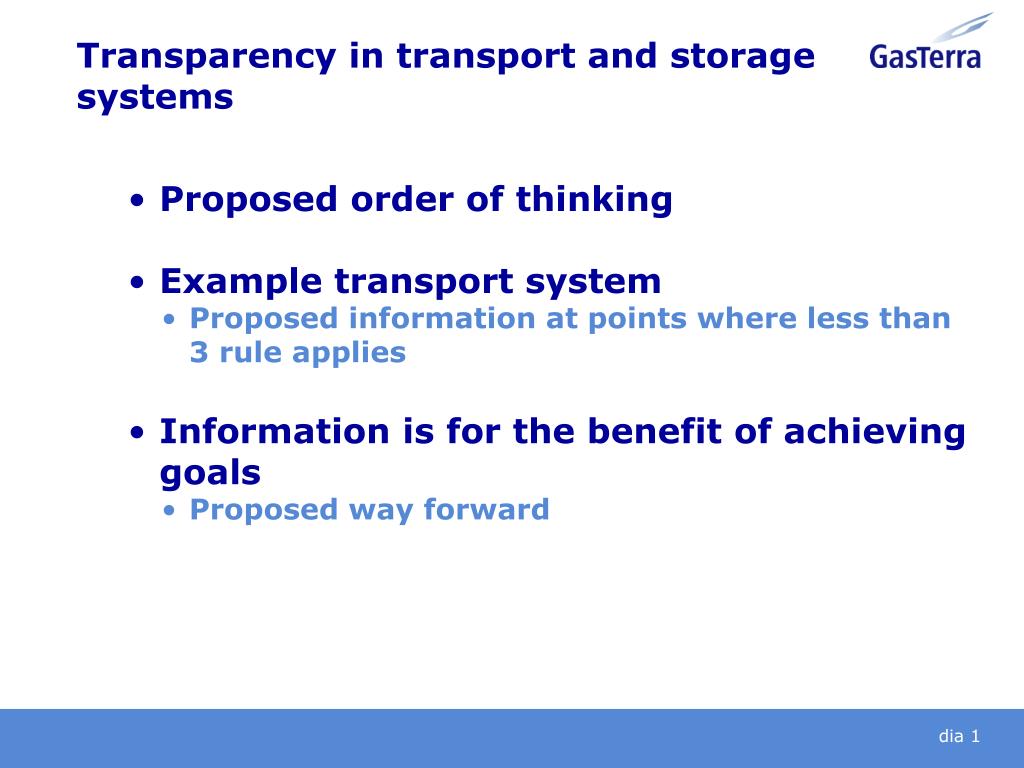 Transparency in transport and storage systems

GasTerra

• Proposed order of thinking

• Example transport system
  • Proposed information at points where less than 3 rule applies

• Information is for the benefit of achieving goals
  • Proposed way forward

dia 1